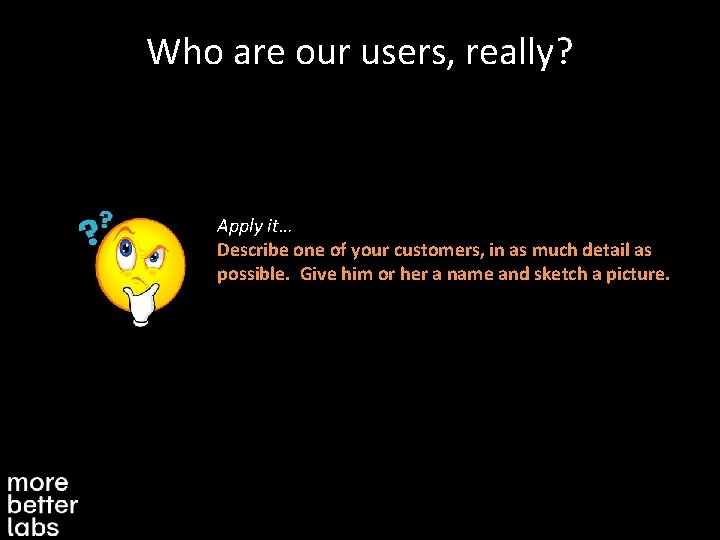 Who are our users, really?

??

Apply it…
Describe one of your customers, in as much detail as possible.  Give him or her a name and sketch a picture.

more
better
labs